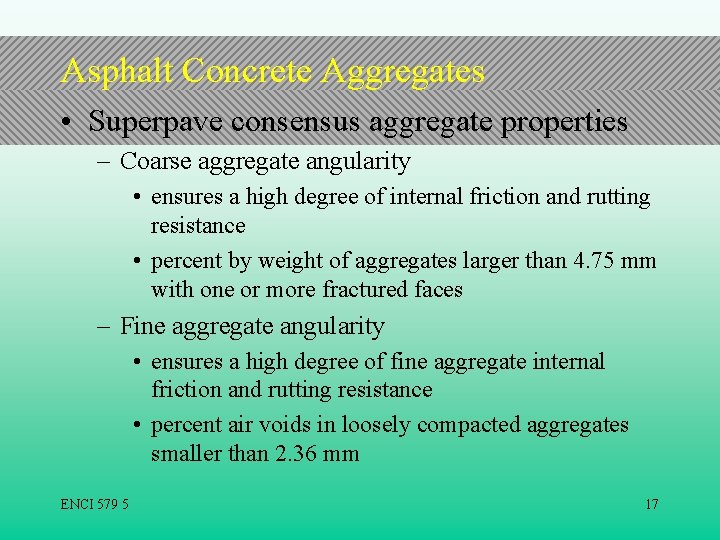 Asphalt Concrete Aggregates

• Superpave consensus aggregate properties

– Coarse aggregate angularity

• ensures a high degree of internal friction and rutting resistance

• percent by weight of aggregates larger than 4.75 mm with one or more fractured faces

– Fine aggregate angularity

• ensures a high degree of fine aggregate internal friction and rutting resistance

• percent air voids in loosely compacted aggregates smaller than 2.36 mm

ENCI 579 5

17